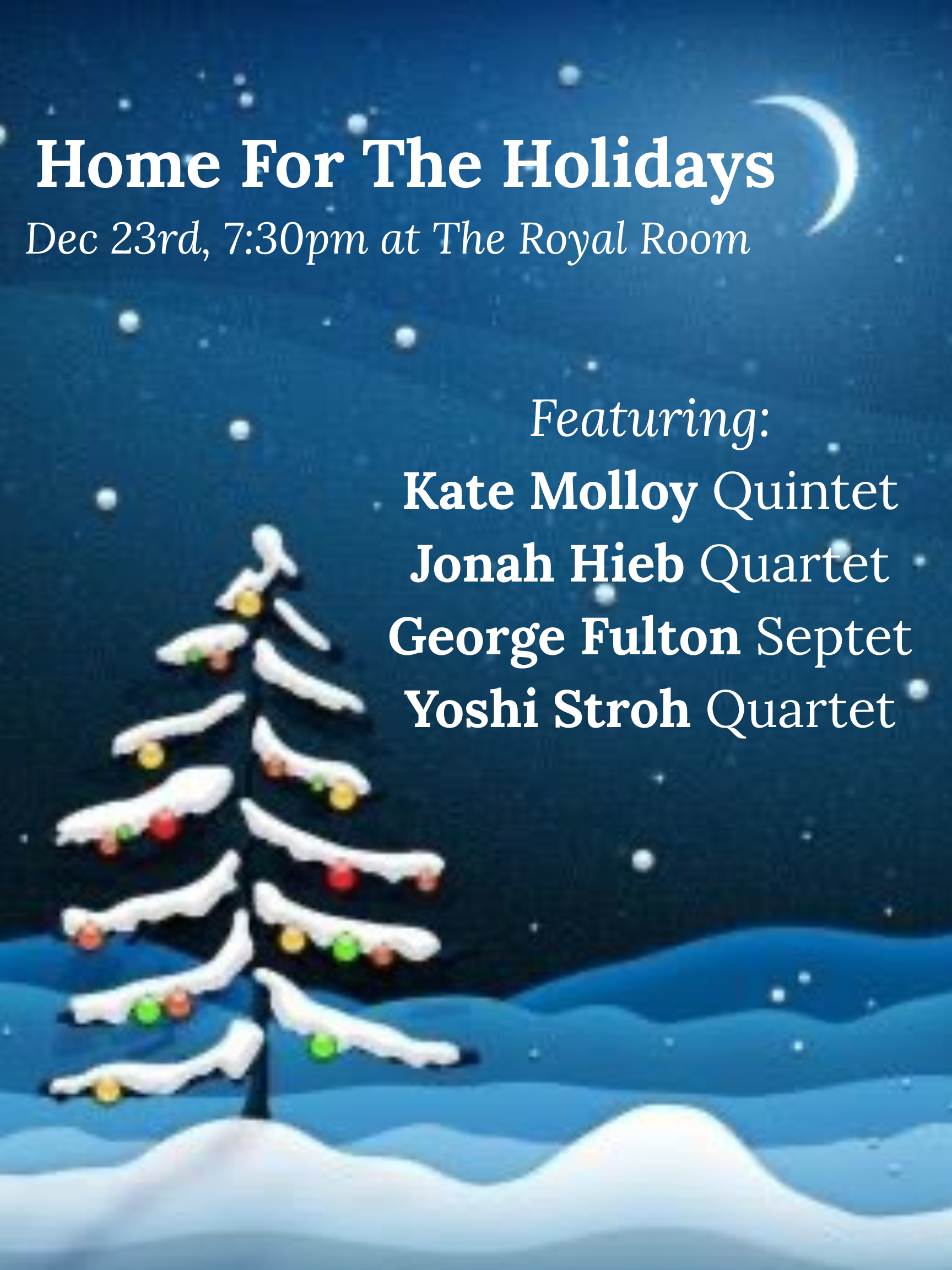 Home For The Holidays
Dec 23rd, 7:30pm at The Royal Room

Featuring:
Kate Molloy Quintet
Jonah Hieb Quartet
George Fulton Septet
Yoshi Stroh Quartet